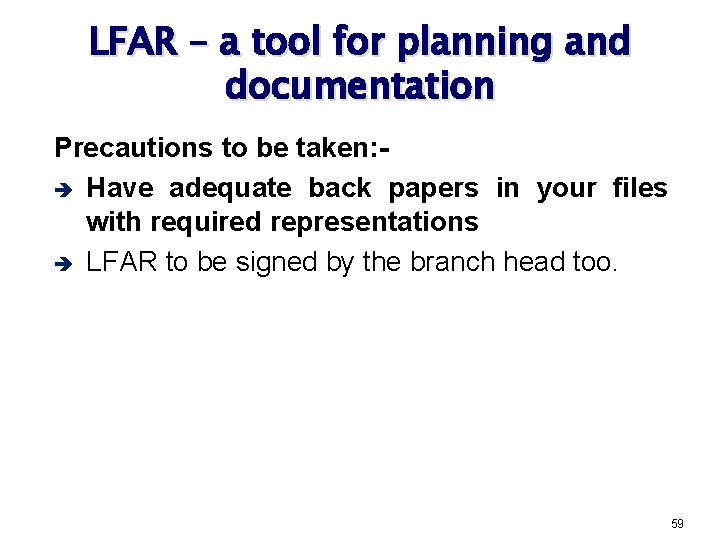 LFAR – a tool for planning and documentation

Precautions to be taken:-

➔ Have adequate back papers in your files with required representations

➔ LFAR to be signed by the branch head too.

59